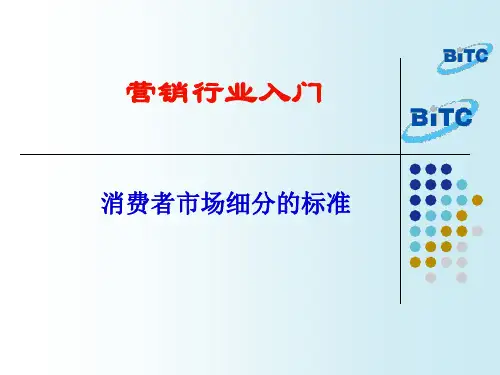 BiTC

营销行业入门

BiTC

消费者市场细分的标准